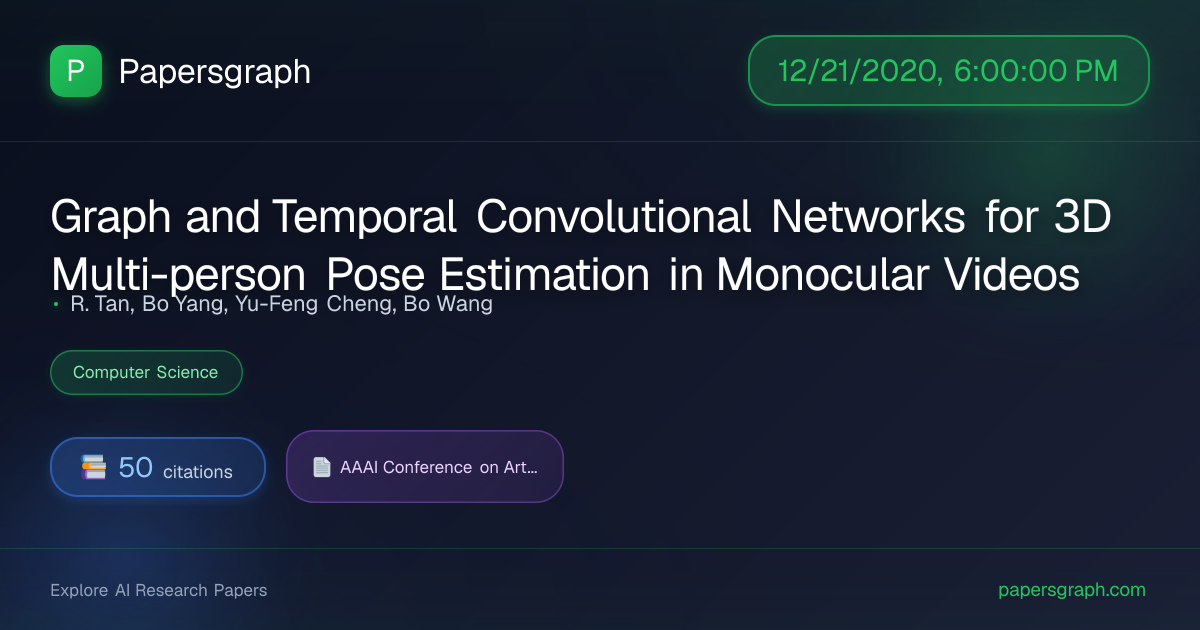 P Papersgraph

12/21/2020, 6:00:00 PM

Graph and Temporal Convolutional Networks for 3D Multi-person Pose Estimation in Monocular Videos

• R. Tan, Bo Yang, Yu-Feng Cheng, Bo Wang

Computer Science

50 citations

AAAI Conference on Art...

Explore AI Research Papers

papersgraph.com